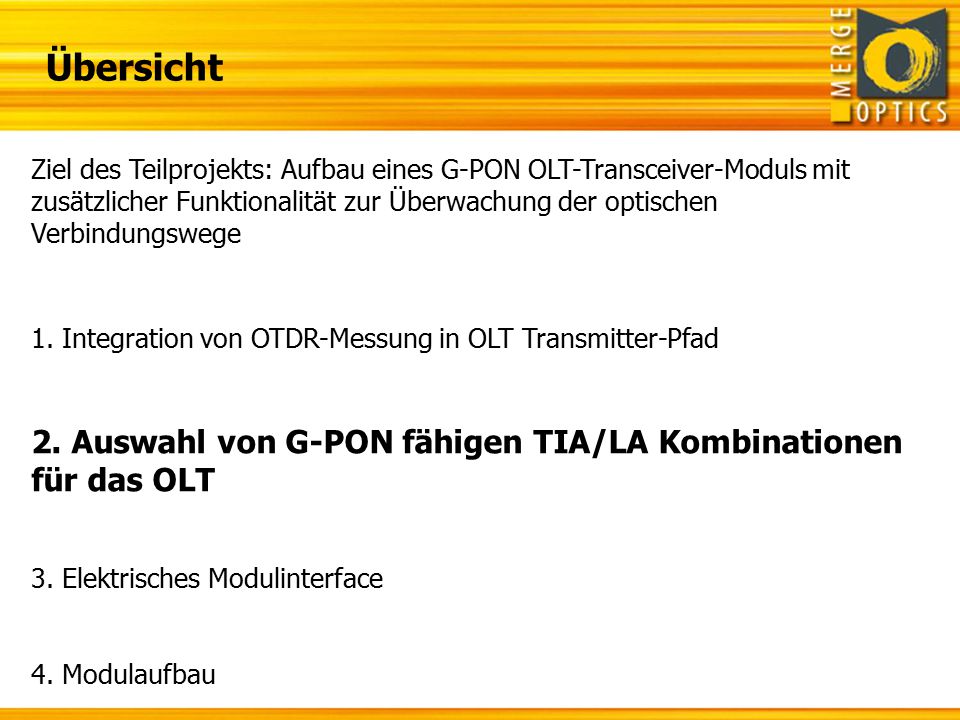 Übersicht

MERGE
OPTICS

Ziel des Teilprojekts: Aufbau eines G-PON OLT-Transceiver-Moduls mit zusätzlicher Funktionalität zur Überwachung der optischen Verbindungswege

1. Integration von OTDR-Messung in OLT Transmitter-Pfad

2. Auswahl von G-PON fähigen TIA/LA Kombinationen für das OLT

3. Elektrisches Modulinterface

4. Modulaufbau